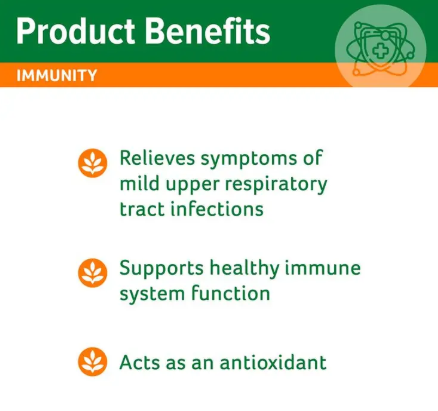 Product Benefits

IMMUNITY

Relieves symptoms of mild upper respiratory tract infections

Supports healthy immune system function

Acts as an antioxidant